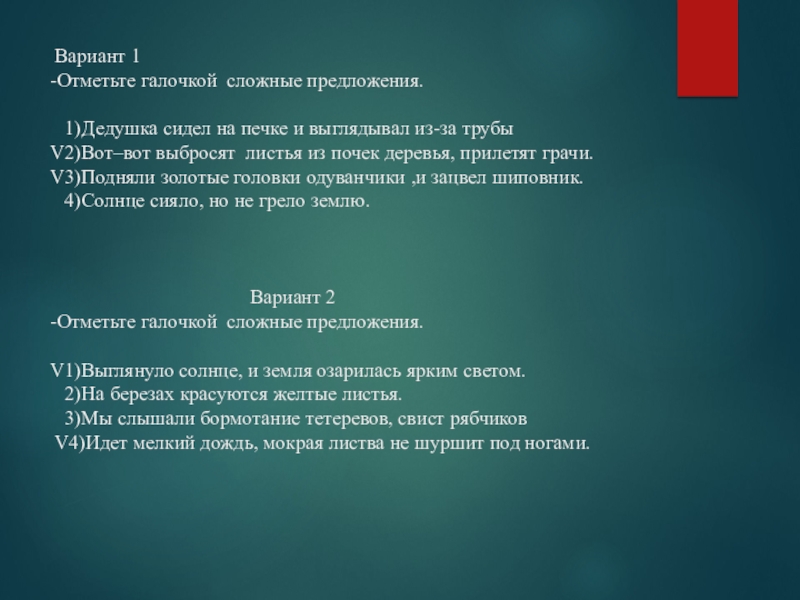 Вариант 1
-Отметьте галочкой сложные предложения.

1)Дедушка сидел на печке и выглядывал из-за трубы
V2)Вот–вот выбросят листья из почек деревья, прилетят грачи.
V3)Подняли золотые головки одуванчики ,и зацвел шиповник.
4)Солнце сияло, но не грело землю.

Вариант 2
-Отметьте галочкой сложные предложения.

V1)Выглянуло солнце, и земля озарилась ярким светом.
2)На березах красуются желтые листья.
3)Мы слышали бормотание тетеревов, свист рябчиков
V4)Идет мелкий дождь, мокрая листва не шуршит под ногами.